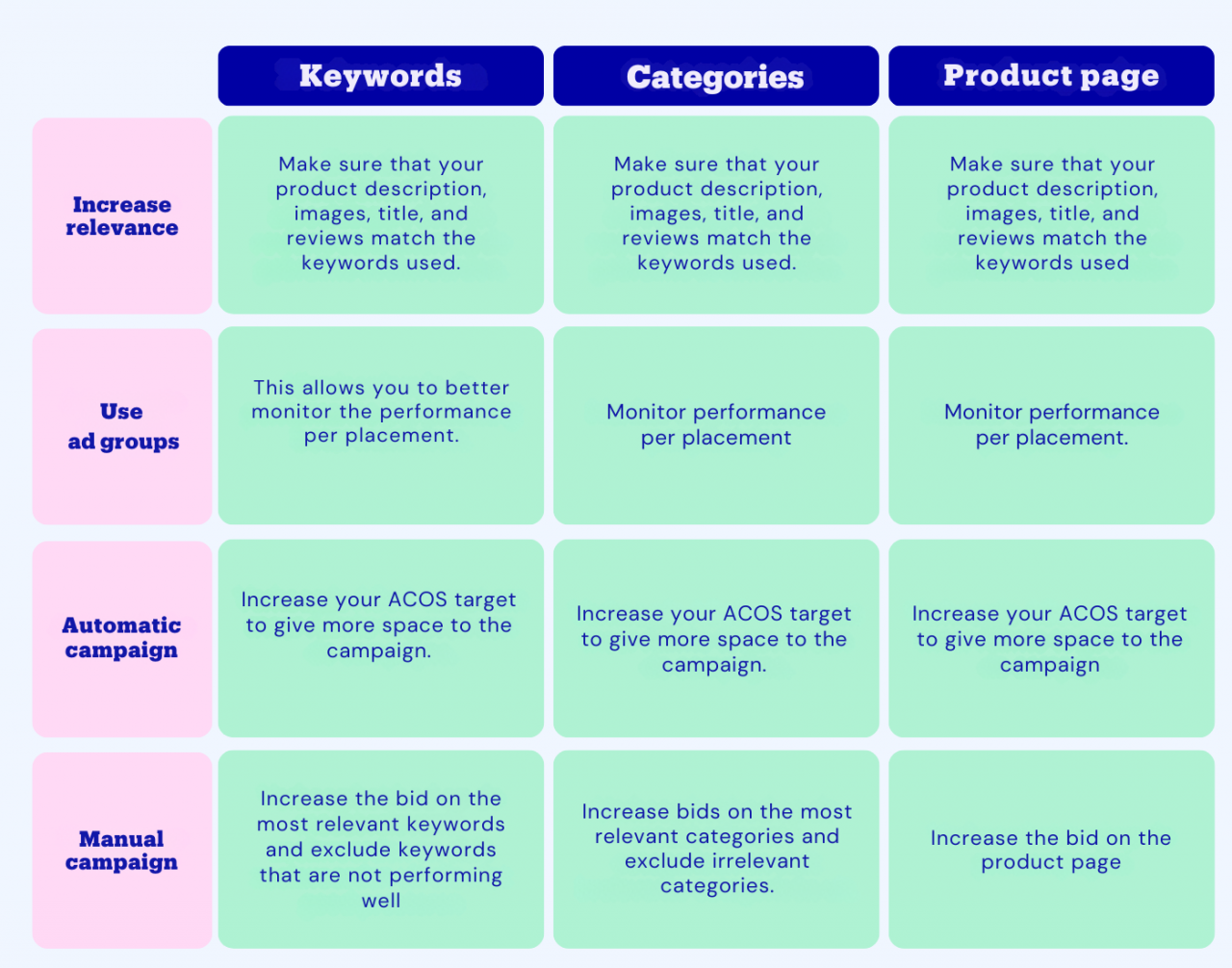 | | Keywords | Categories | Product page |
|---|---|---|---|
| Increase relevance | Make sure that your product description, images, title, and reviews match the keywords used. | Make sure that your product description, images, title, and reviews match the keywords used. | Make sure that your product description, images, title, and reviews match the keywords used |
| Use ad groups | This allows you to better monitor the performance per placement. | Monitor performance per placement | Monitor performance per placement. |
| Automatic campaign | Increase your ACOS target to give more space to the campaign. | Increase your ACOS target to give more space to the campaign. | Increase your ACOS target to give more space to the campaign |
| Manual campaign | Increase the bid on the most relevant keywords and exclude keywords that are not performing well | Increase bids on the most relevant categories and exclude irrelevant categories. | Increase the bid on the product page |